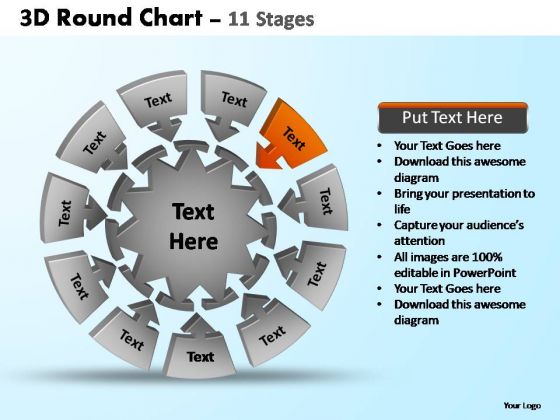 3D Round Chart – 11 Stages

Text

Text

Text

Text

Text

Text

Text

Text

Text

Text

Text

Text Here

Put Text Here

• Your Text Goes here
• Download this awesome diagram
• Bring your presentation to life
• Capture your audience's attention
• All images are 100% editable in PowerPoint
• Your Text Goes here
• Download this awesome diagram

Your Logo